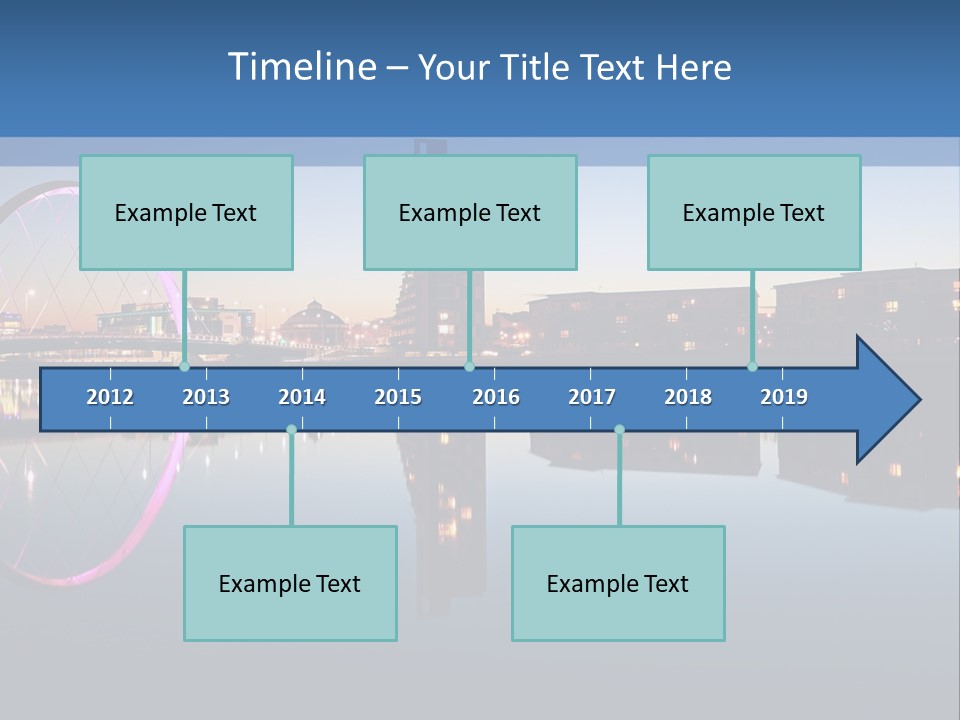 Timeline – Your Title Text Here

Example Text

Example Text

Example Text

2012 2013 2014 2015 2016 2017 2018 2019

Example Text

Example Text